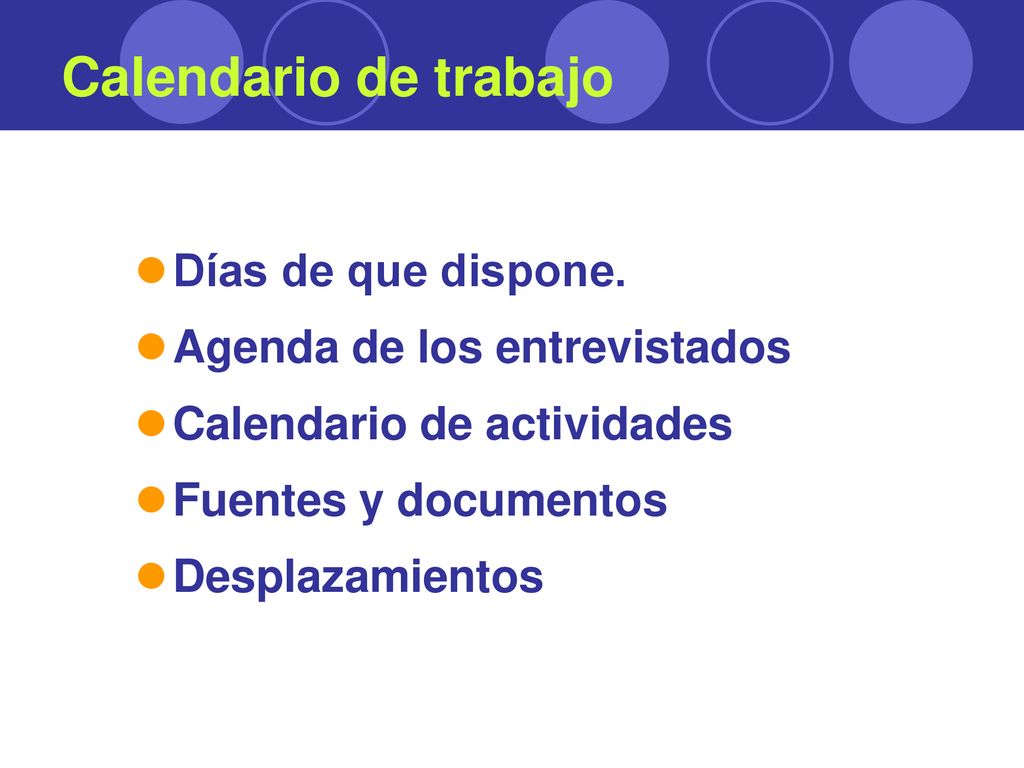 Calendario de trabajo

Días de que dispone.

Agenda de los entrevistados

Calendario de actividades

Fuentes y documentos

Desplazamientos